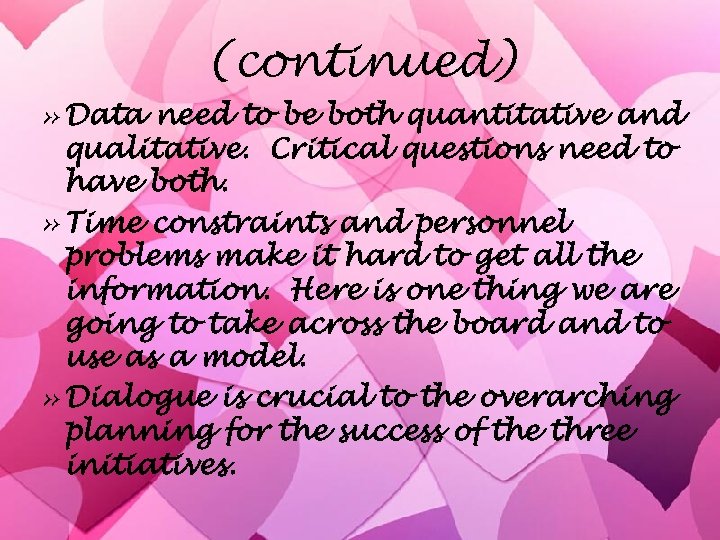 (continued)

» Data need to be both quantitative and qualitative. Critical questions need to have both.

» Time constraints and personnel problems make it hard to get all the information. Here is one thing we are going to take across the board and to use as a model.

» Dialogue is crucial to the overarching planning for the success of the three initiatives.